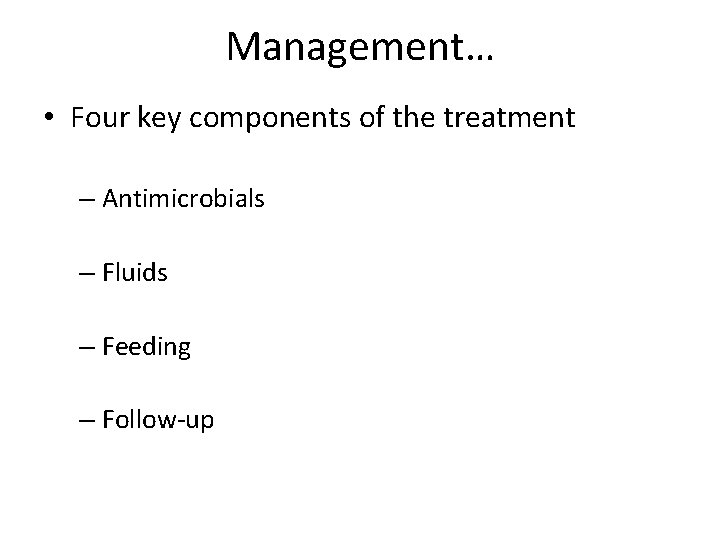 Management…

• Four key components of the treatment

– Antimicrobials

– Fluids

– Feeding

– Follow-up